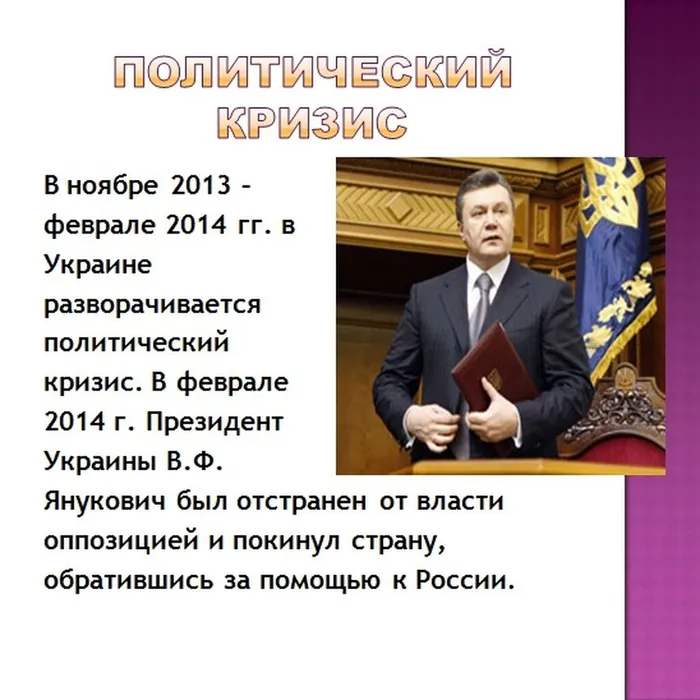 ПОЛИТИЧЕСКИЙ КРИЗИС

В ноябре 2013 – феврале 2014 гг. в Украине разворачивается политический кризис. В феврале 2014 г. Президент Украины В.Ф. Янукович был отстранен от власти оппозицией и покинул страну, обратившись за помощью к России.